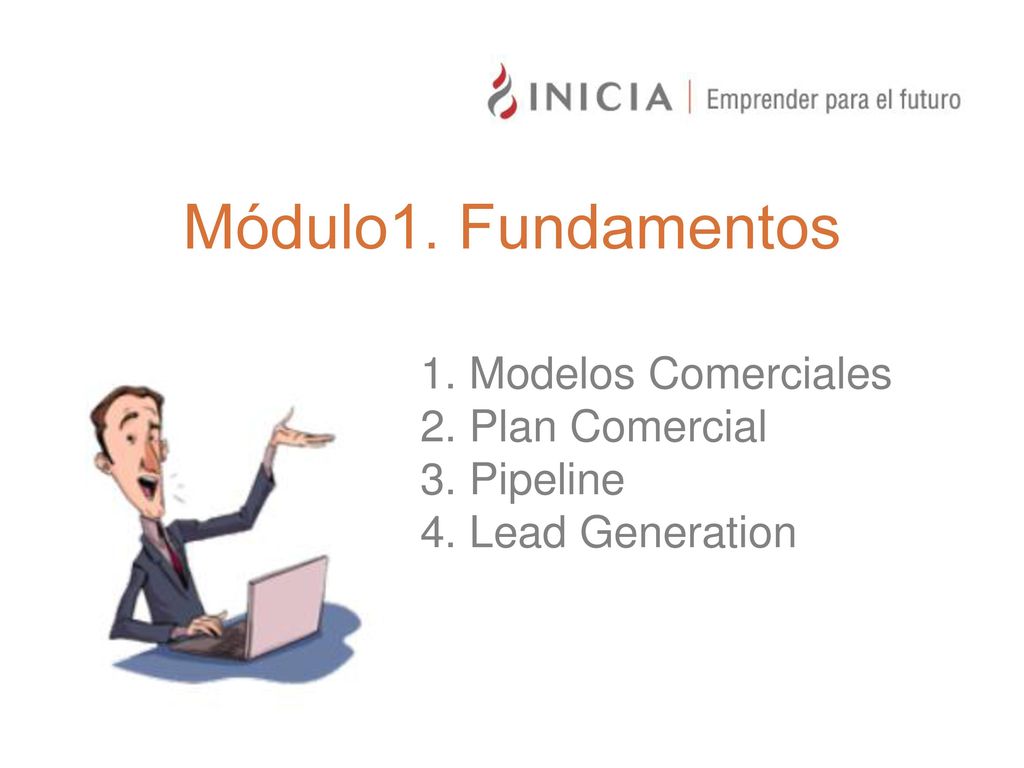 INICIA | Emprender para el futuro

Módulo1. Fundamentos

1. Modelos Comerciales
2. Plan Comercial
3. Pipeline
4. Lead Generation